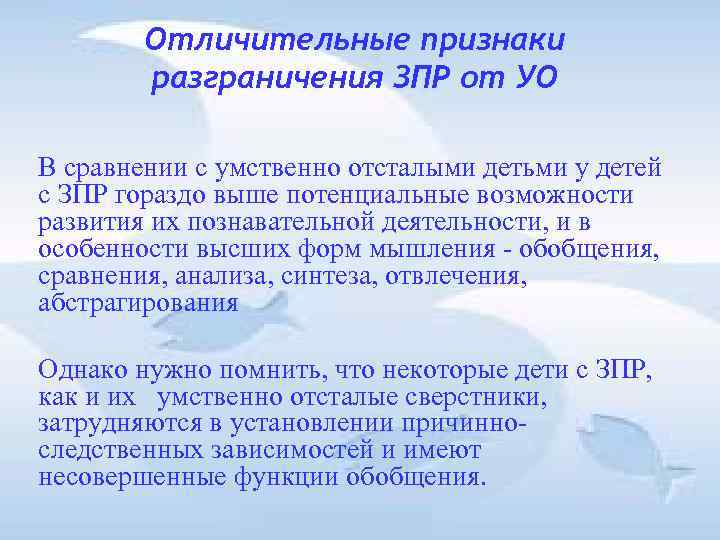 Отличительные признаки разграничения ЗПР от УО

В сравнении с умственно отсталыми детьми у детей с ЗПР гораздо выше потенциальные возможности развития их познавательной деятельности, и в особенности высших форм мышления - обобщения, сравнения, анализа, синтеза, отвлечения, абстрагирования

Однако нужно помнить, что некоторые дети с ЗПР, как и их умственно отсталые сверстники, затрудняются в установлении причинно-следственных зависимостей и имеют несовершенные функции обобщения.